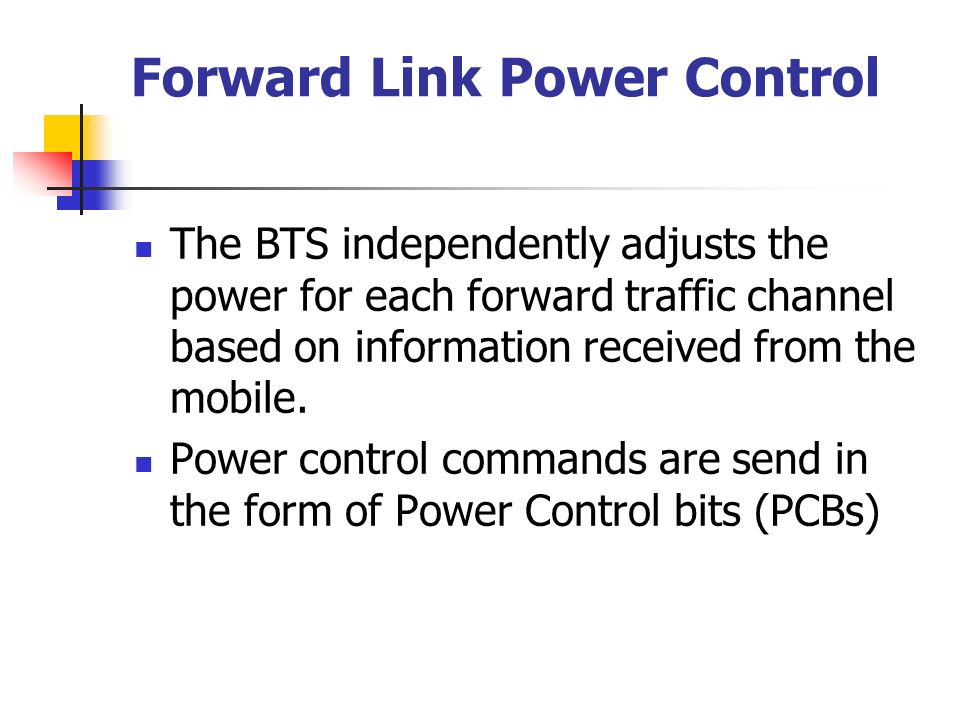 Forward Link Power Control

- The BTS independently adjusts the power for each forward traffic channel based on information received from the mobile.
- Power control commands are send in the form of Power Control bits (PCBs)